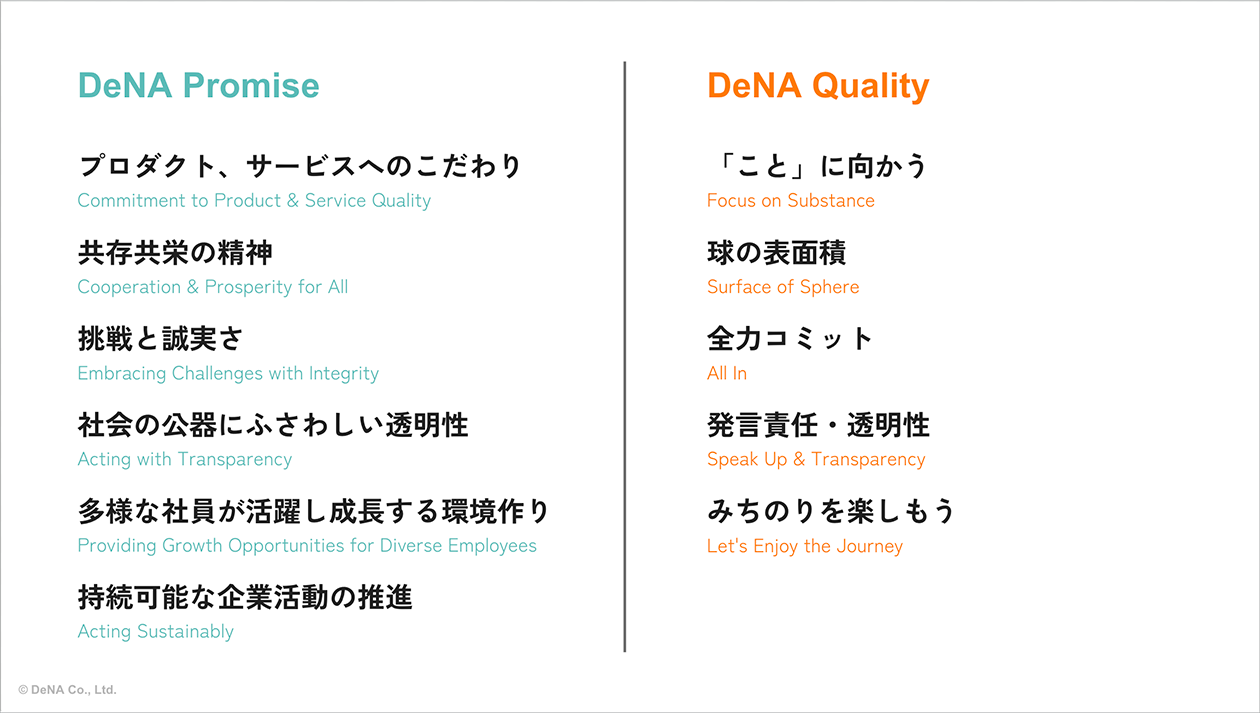 DeNA Promise

プロダクト、サービスへのこだわり
Commitment to Product & Service Quality

共存共栄の精神
Cooperation & Prosperity for All

挑戦と誠実さ
Embracing Challenges with Integrity

社会の公器にふさわしい透明性
Acting with Transparency

多様な社員が活躍し成長する環境作り
Providing Growth Opportunities for Diverse Employees

持続可能な企業活動の推進
Acting Sustainably

DeNA Quality

「こと」に向かう
Focus on Substance

球の表面積
Surface of Sphere

全力コミット
All In

発言責任・透明性
Speak Up & Transparency

みちのりを楽しもう
Let's Enjoy the Journey

© DeNA Co., Ltd.